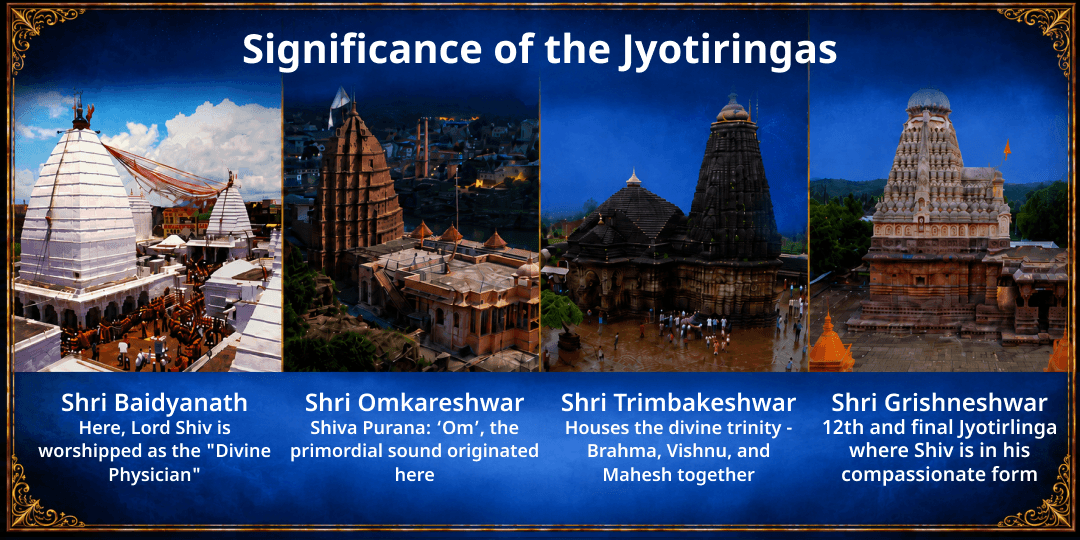 Significance of the Jyotiringas

Shri Baidyanath
Here, Lord Shiv is worshipped as the "Divine Physician"

Shri Omkareshwar
Shiva Purana: ‘Om’, the primordial sound originated here

Shri Trimbakeshwar
Houses the divine trinity - Brahma, Vishnu, and Mahesh together

Shri Grishneshwar
12th and final Jyotirlinga where Shiv is in his compassionate form